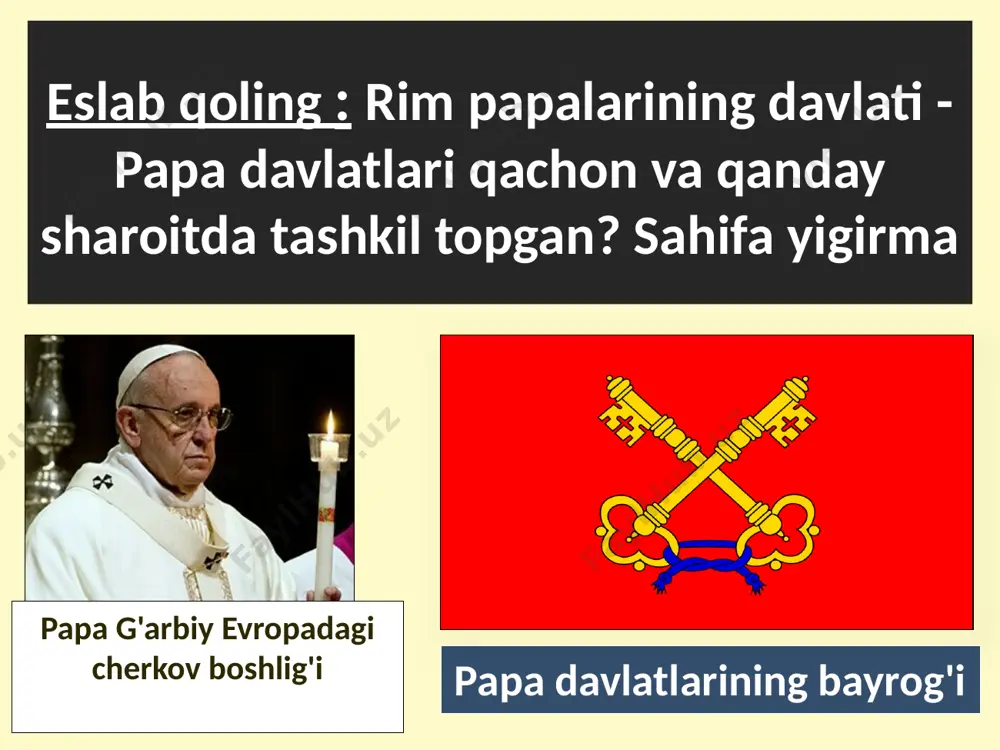 Eslab qoling : Rim papalarining davlati - Papa davlatlari qachon va qanday sharoitda tashkil topgan? Sahifa yigirma

Papa G'arbiy Evropadagi cherkov boshlig'i

Papa davlatlarining bayrog'i